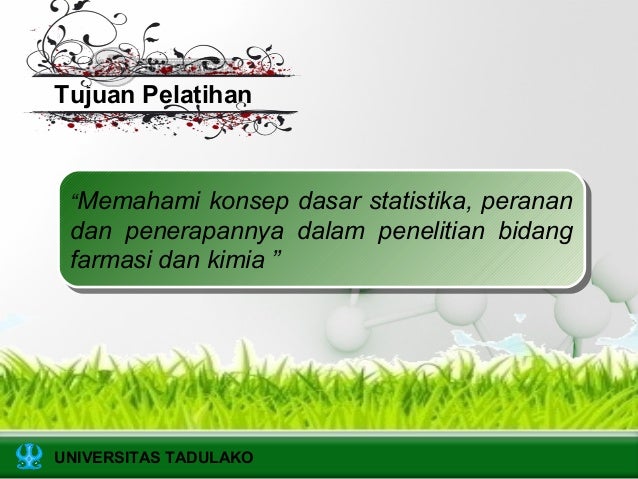 Tujuan Pelatihan

“Memahami konsep dasar statistika, peranan dan penerapannya dalam penelitian bidang farmasi dan kimia ”

UNIVERSITAS TADULAKO